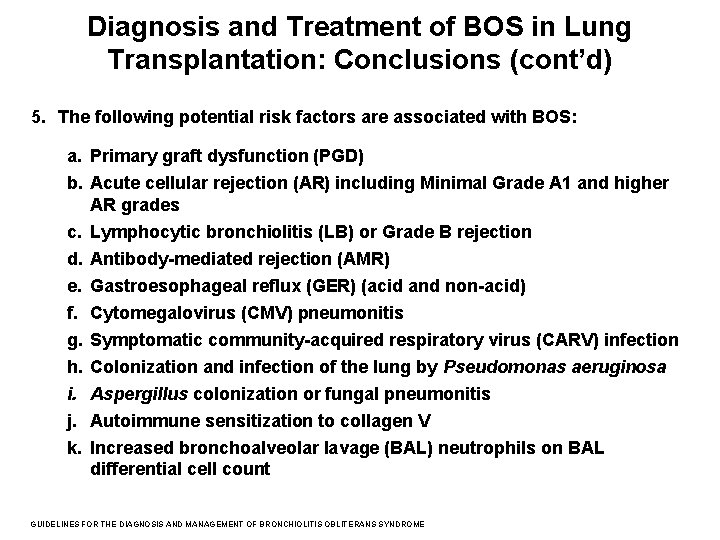 Diagnosis and Treatment of BOS in Lung Transplantation: Conclusions (cont'd)

5. The following potential risk factors are associated with BOS:

a. Primary graft dysfunction (PGD)
b. Acute cellular rejection (AR) including Minimal Grade A1 and higher AR grades
c. Lymphocytic bronchiolitis (LB) or Grade B rejection
d. Antibody-mediated rejection (AMR)
e. Gastroesophageal reflux (GER) (acid and non-acid)
f. Cytomegalovirus (CMV) pneumonitis
g. Symptomatic community-acquired respiratory virus (CARV) infection
h. Colonization and infection of the lung by Pseudomonas aeruginosa
i. Aspergillus colonization or fungal pneumonitis
j. Autoimmune sensitization to collagen V
k. Increased bronchoalveolar lavage (BAL) neutrophils on BAL differential cell count

GUIDELINES FOR THE DIAGNOSIS AND MANAGEMENT OF BRONCHIOLITIS OBLITERANS SYNDROME